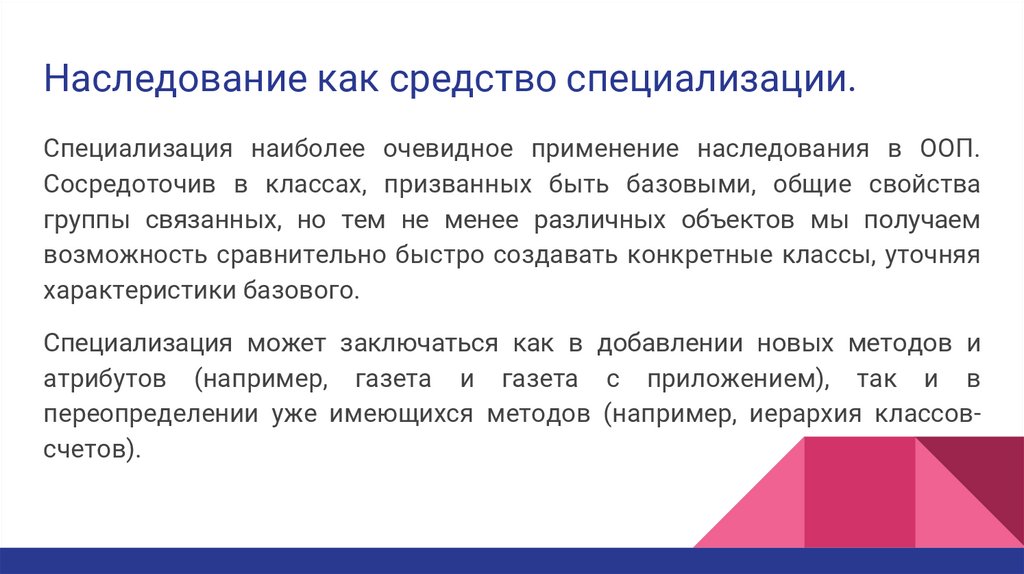 Наследование как средство специализации.

Специализация наиболее очевидное применение наследования в ООП. Сосредоточив в классах, призванных быть базовыми, общие свойства группы связанных, но тем не менее различных объектов мы получаем возможность сравнительно быстро создавать конкретные классы, уточняя характеристики базового.

Специализация может заключаться как в добавлении новых методов и атрибутов (например, газета и газета с приложением), так и в переопределении уже имеющихся методов (например, иерархия классов-счетов).